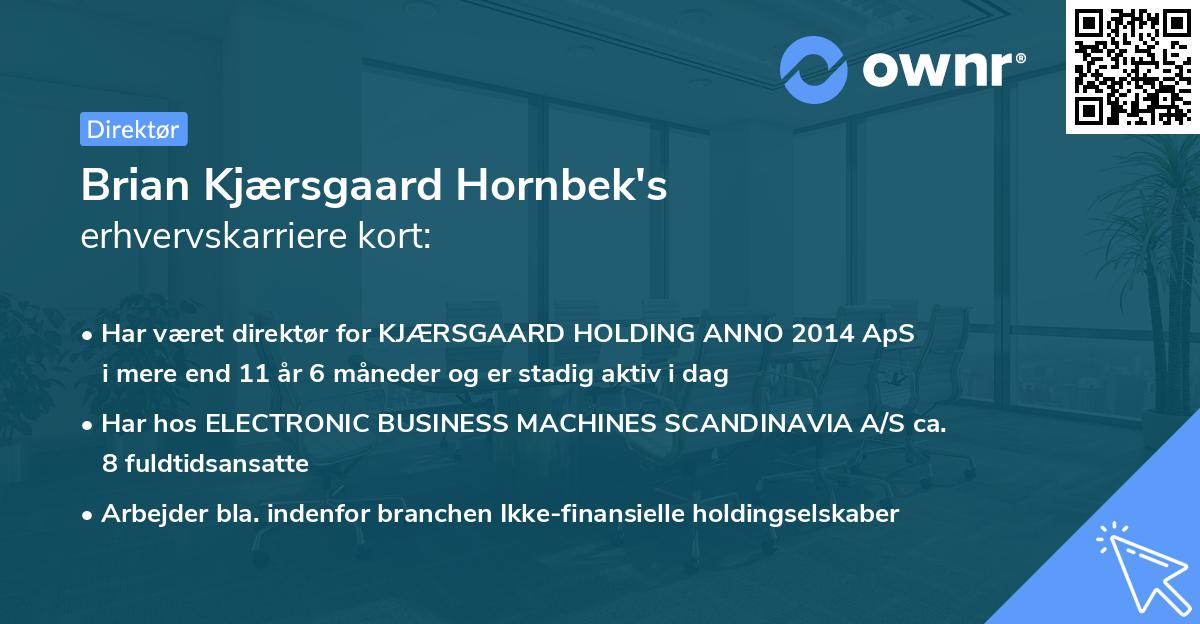 ownr®

Direktør

Brian Kjærsgaard Hornbek's
erhvervskarriere kort:

• Har været direktør for KJÆRSGAARD HOLDING ANNO 2014 ApS i mere end 11 år 6 måneder og er stadig aktiv i dag

• Har hos ELECTRONIC BUSINESS MACHINES SCANDINAVIA A/S ca. 8 fuldtidsansatte

• Arbejder bla. indenfor branchen Ikke-finansielle holdingselskaber